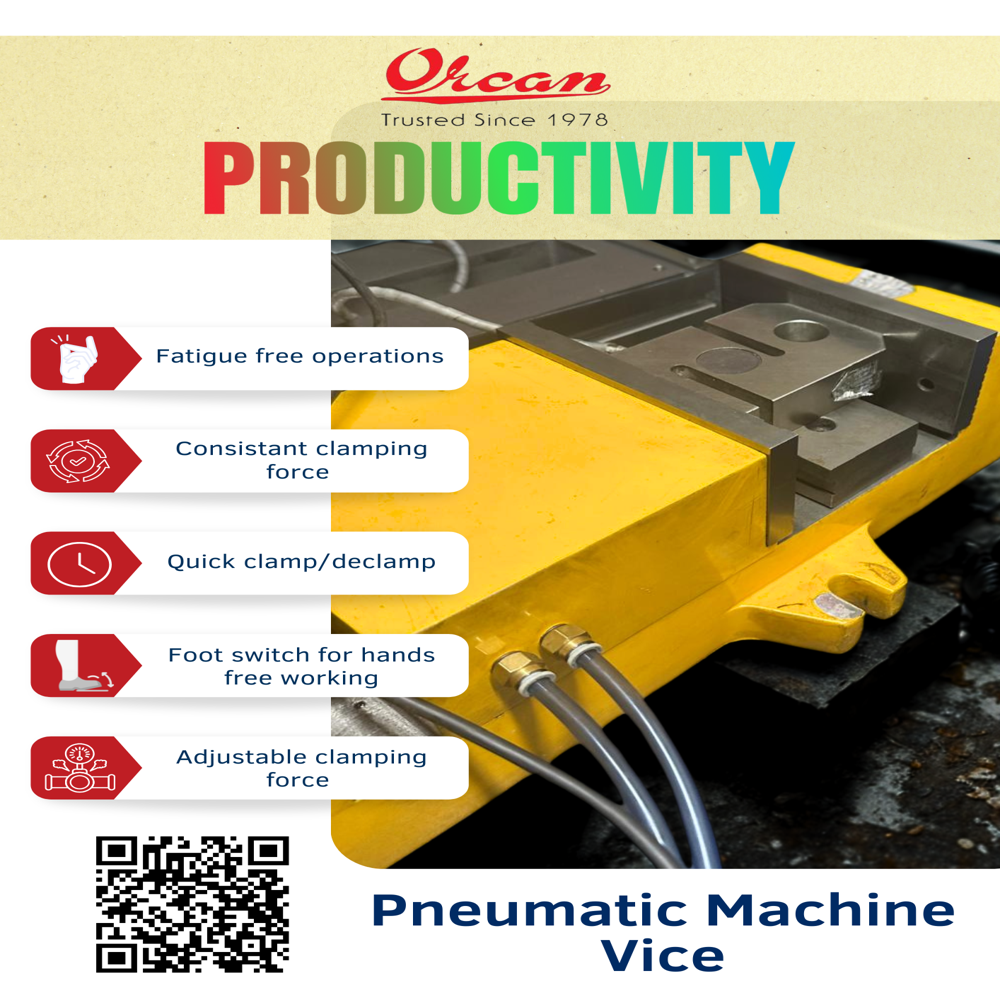 Orcan
Trusted Since 1978

PRODUCTIVITY

Fatigue free operations

Consistant clamping force

Quick clamp/declamp

Foot switch for hands free working

Adjustable clamping force

Pneumatic Machine Vice